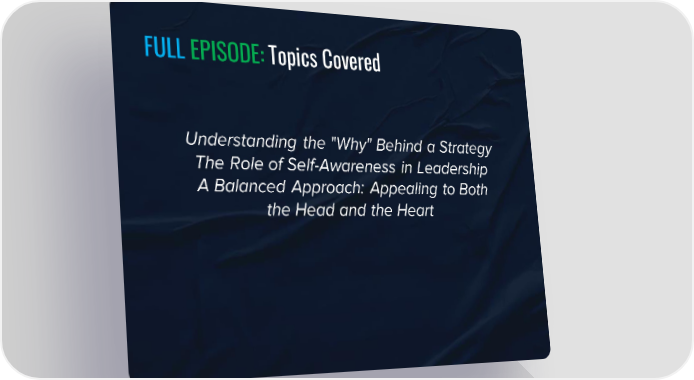 FULL EPISODE: Topics Covered

Understanding the "Why" Behind a Strategy
The Role of Self-Awareness in Leadership
A Balanced Approach: Appealing to Both the Head and the Heart